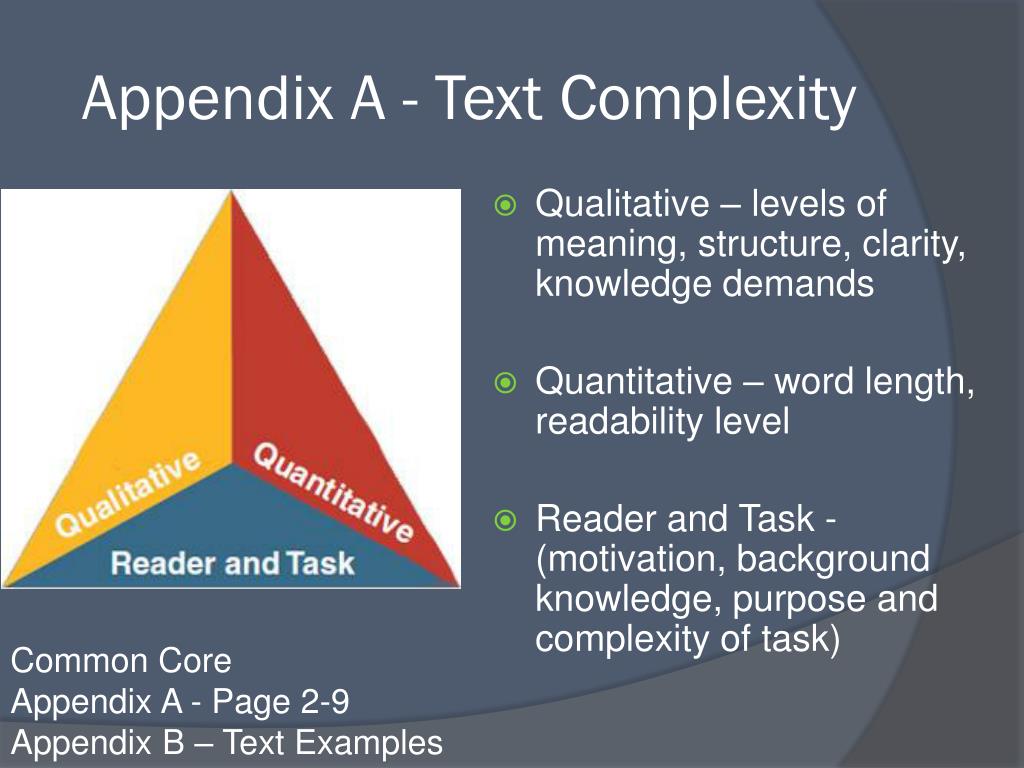 Appendix A - Text Complexity

Qualitative

Quantitative

Reader and Task

Qualitative – levels of meaning, structure, clarity, knowledge demands

Quantitative – word length, readability level

Reader and Task - (motivation, background knowledge, purpose and complexity of task)

Common Core
Appendix A - Page 2-9
Appendix B – Text Examples